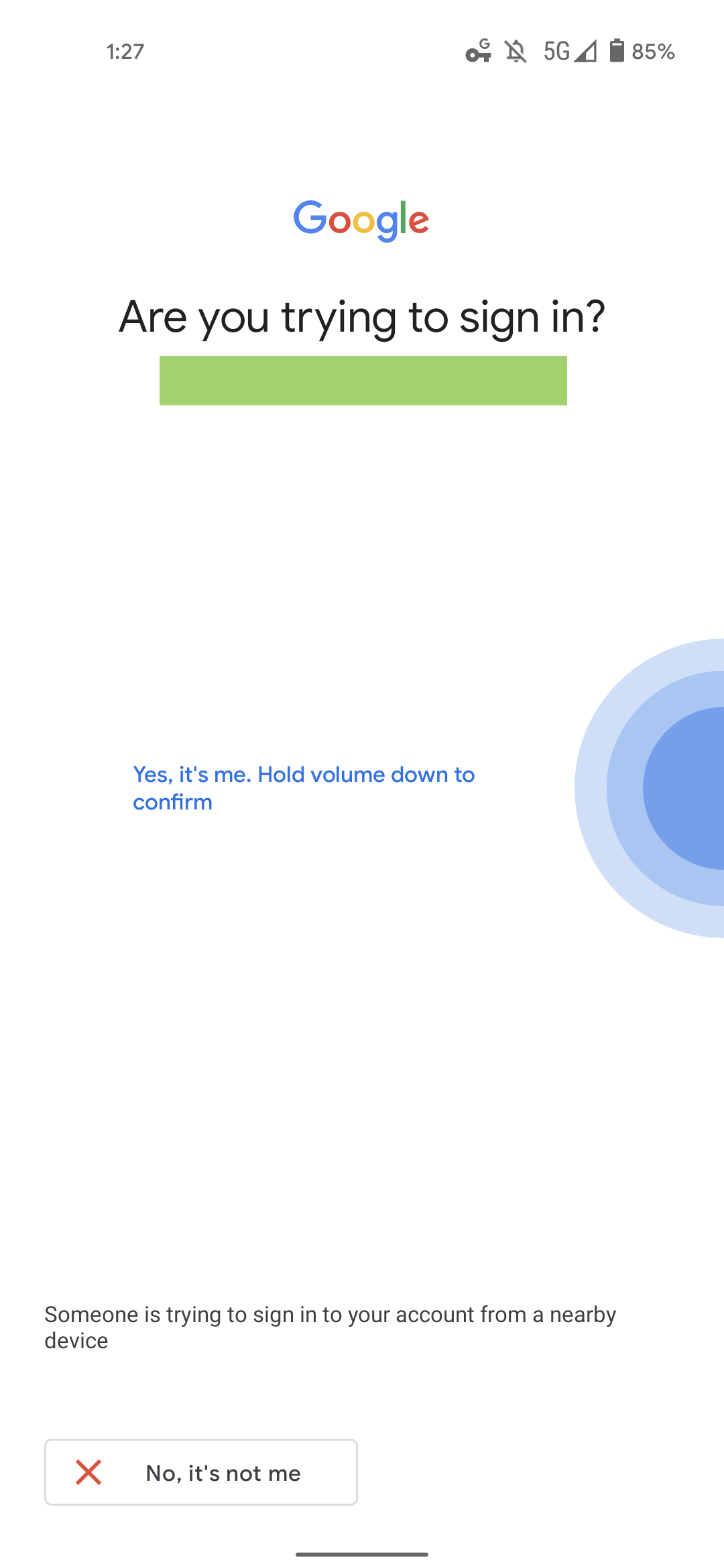 1:27

5G 85%

Google

Are you trying to sign in?

Yes, it's me. Hold volume down to confirm

Someone is trying to sign in to your account from a nearby device

No, it's not me